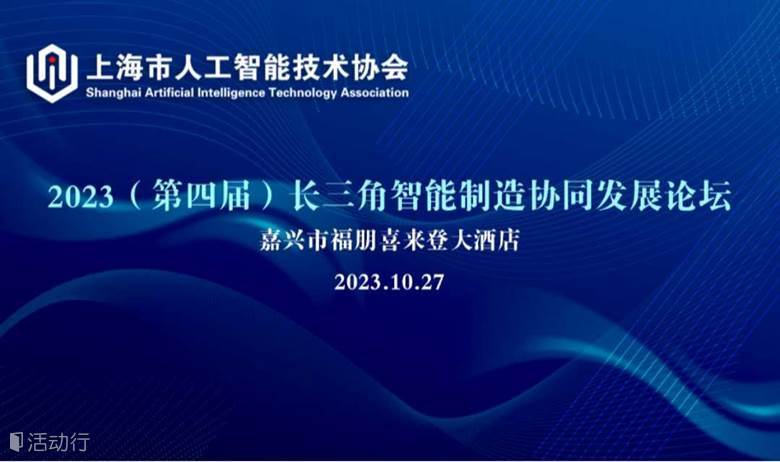 上海市人工智能技术协会
Shanghai Artificial Intelligence Technology Association

2023（第四届）长三角智能制造协同发展论坛
嘉兴市福朋喜来登大酒店
2023.10.27

活动行